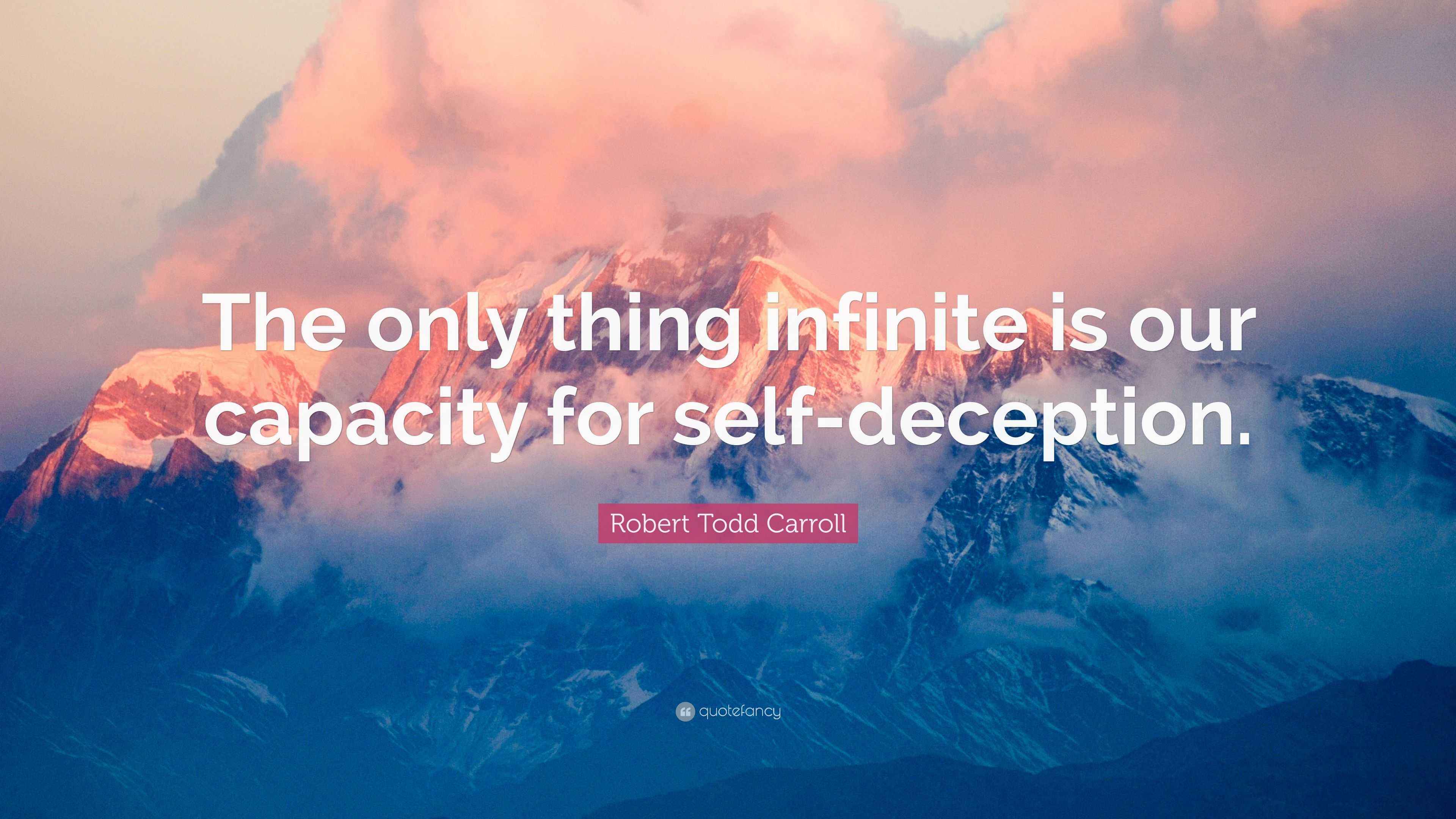 The only thing infinite is our capacity for self-deception.

Robert Todd Carroll

quotefancy